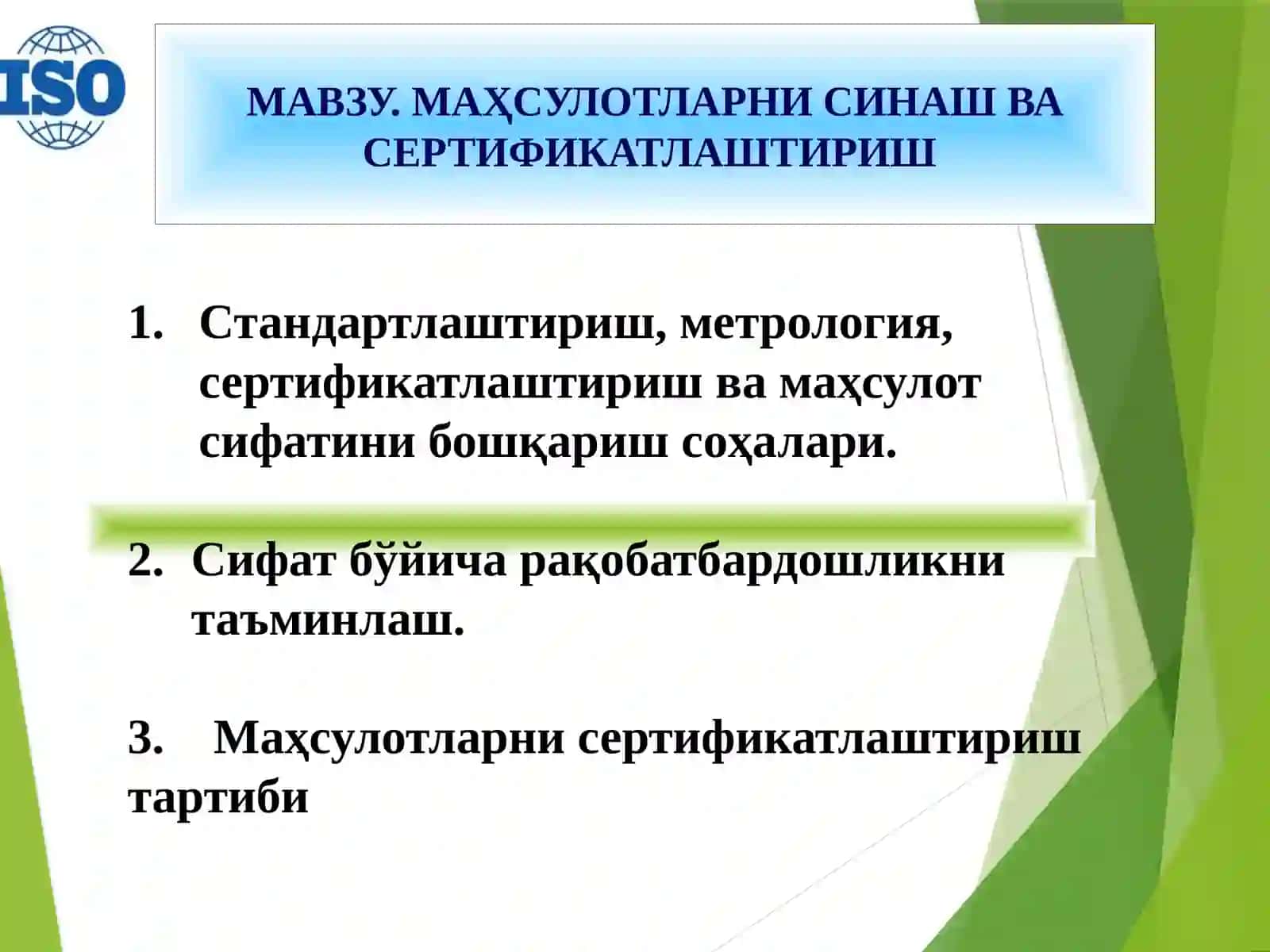 ISO

МАВЗУ. МАҲСУЛОТЛАРНИ СИНАШ ВА СЕРТИФИКАТЛАШТИРИШ

1. Стандартлаштириш, метрология, сертификатлаштириш ва маҳсулот сифатини бошқариш соҳалари.

2. Сифат бўйича рақобатбардошликни таъминлаш.

3. Маҳсулотларни сертификатлаштириш тартиби